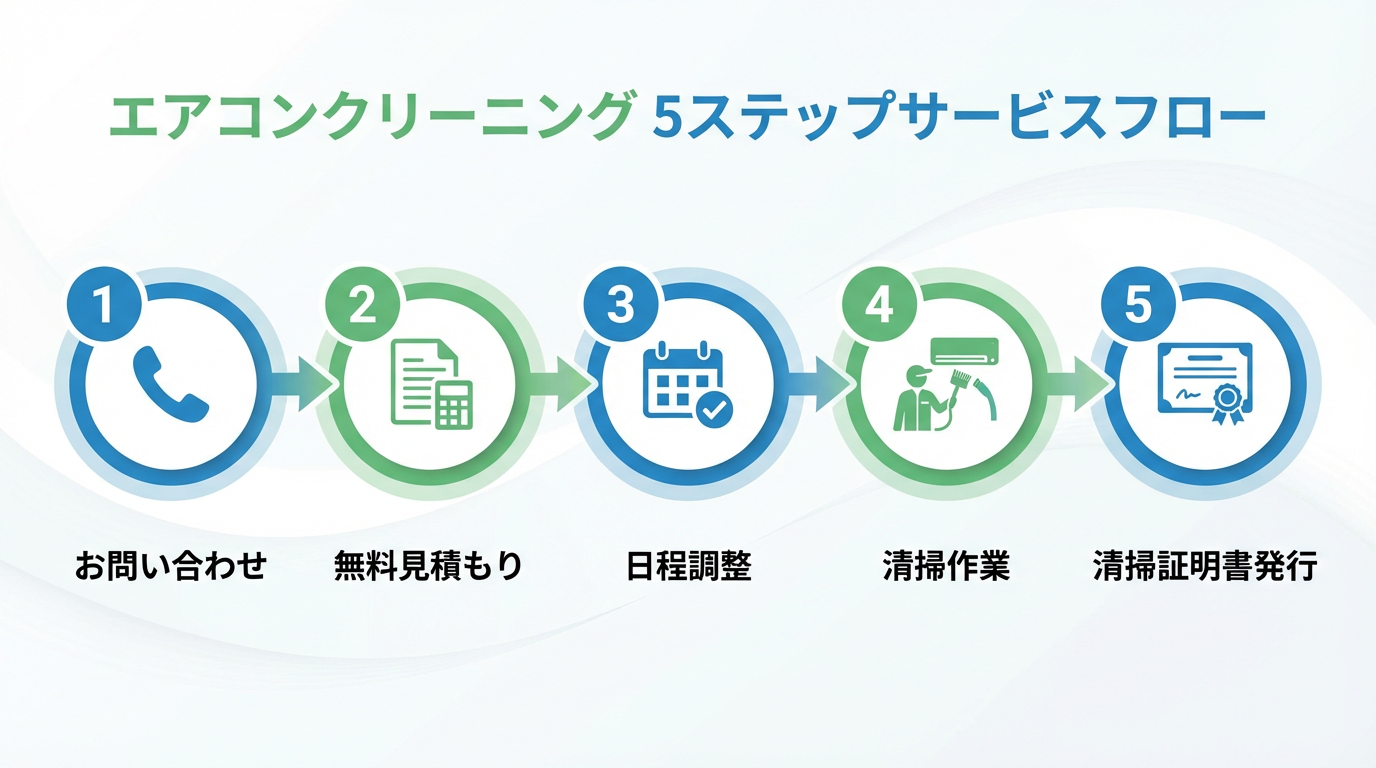 エアコンクリーニング 5ステップサービスフロー

1
お問い合わせ

2
無料見積もり

3
日程調整

4
清掃作業

5
清掃証明書発行